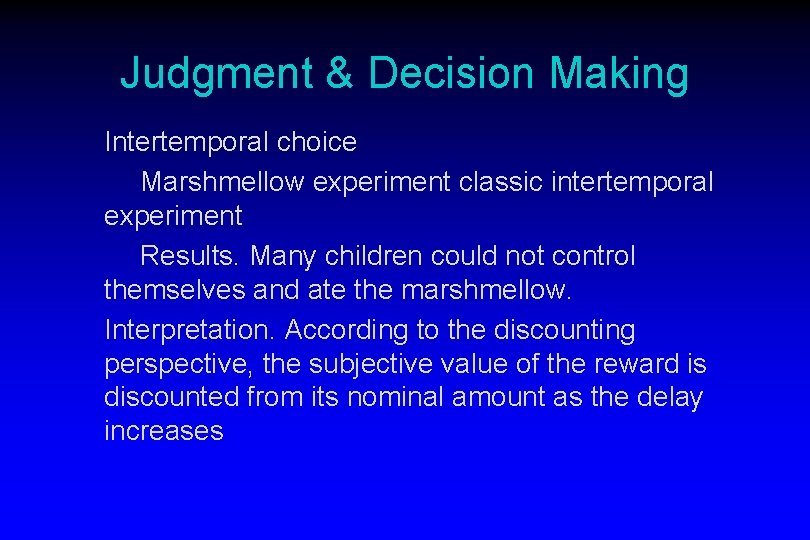 Judgment & Decision Making

Intertemporal choice

Marshmellow experiment classic intertemporal experiment

Results. Many children could not control themselves and ate the marshmellow.

Interpretation. According to the discounting perspective, the subjective value of the reward is discounted from its nominal amount as the delay increases